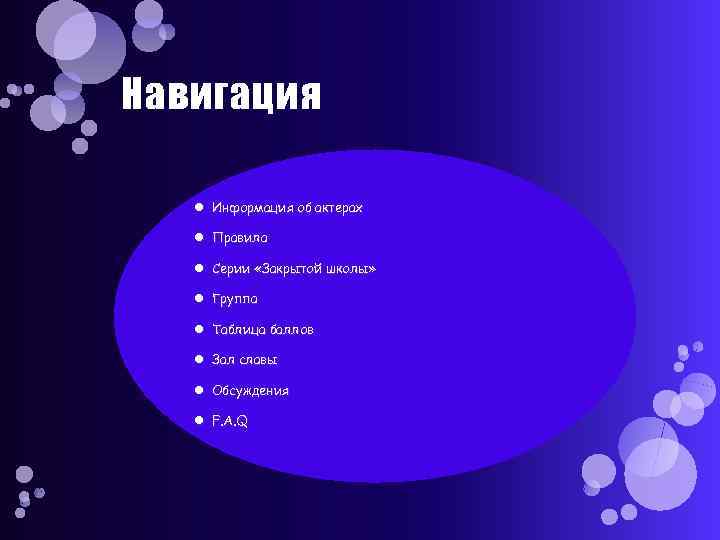 Навигация

- Информация об актерах
- Правила
- Серии «Закрытой школы»
- Группа
- Таблица баллов
- Зал славы
- Обсуждения
- F.A.Q